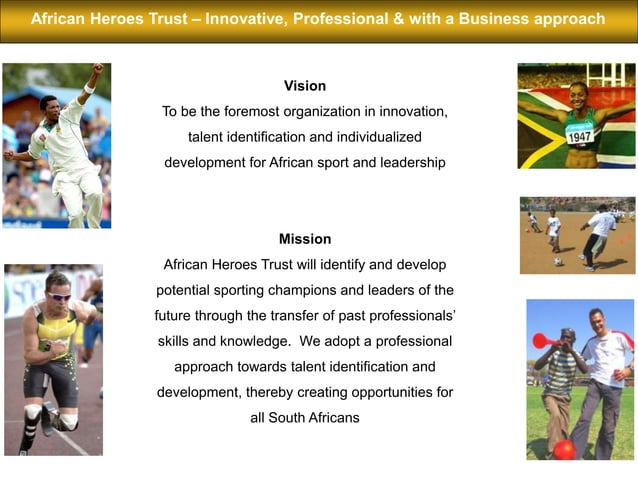 African Heroes Trust – Innovative, Professional & with a Business approach

Vision

To be the foremost organization in innovation, talent identification and individualized development for African sport and leadership

Mission

African Heroes Trust will identify and develop potential sporting champions and leaders of the future through the transfer of past professionals' skills and knowledge. We adopt a professional approach towards talent identification and development, thereby creating opportunities for all South Africans

1947